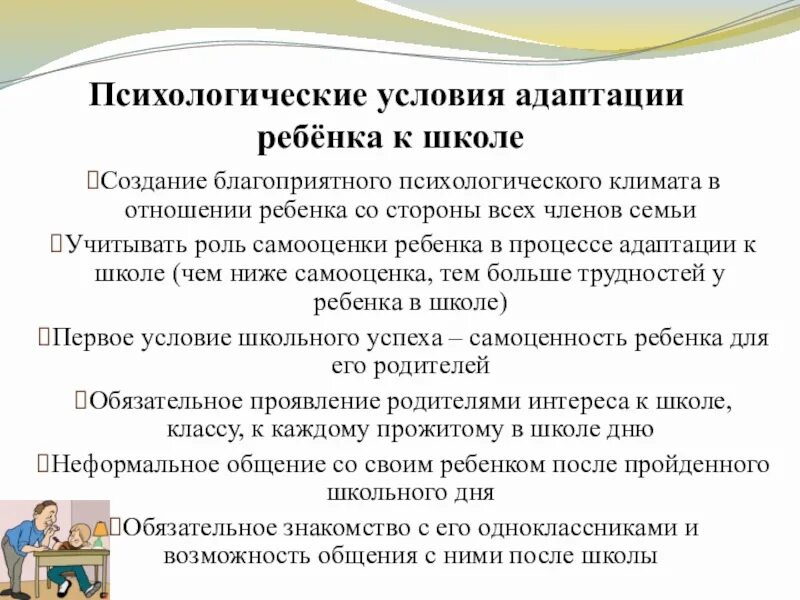 Психологические условия адаптации ребёнка к школе

Создание благоприятного психологического климата в отношении ребенка со стороны всех членов семьи

Учитывать роль самооценки ребенка в процессе адаптации к школе (чем ниже самооценка, тем больше трудностей у ребенка в школе)

Первое условие школьного успеха – самоценность ребенка для его родителей

Обязательное проявление родителями интереса к школе, классу, к каждому прожитому в школе дню

Неформальное общение со своим ребенком после пройденного школьного дня

Обязательное знакомство с его одноклассниками и возможность общения с ними после школы